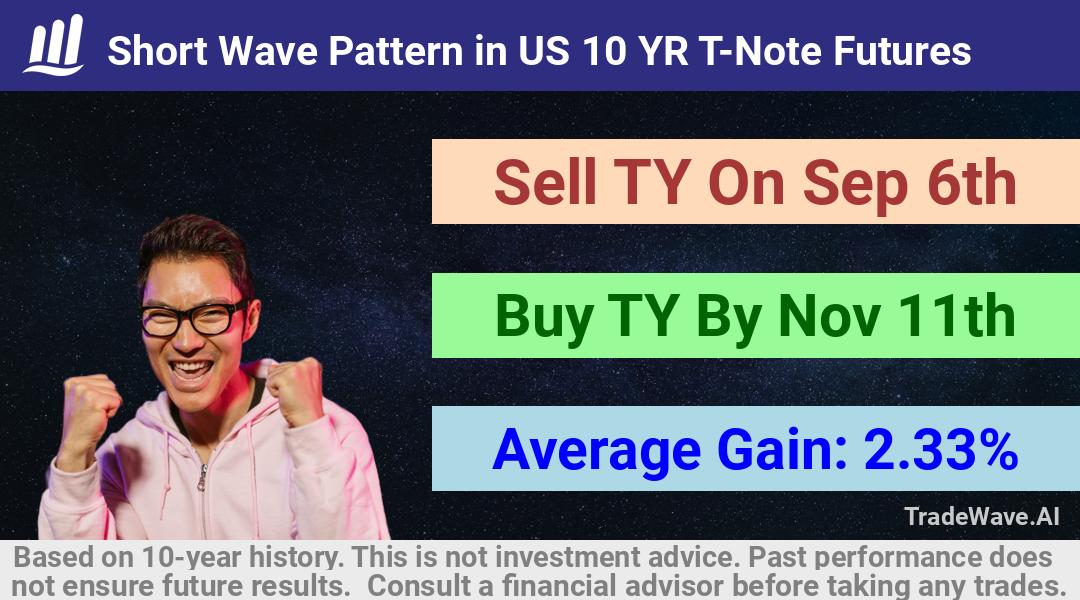 Short Wave Pattern in US 10 YR T-Note Futures

Sell TY On Sep 6th

Buy TY By Nov 11th

Average Gain: 2.33%

TradeWave.AI

Based on 10-year history. This is not investment advice. Past performance does not ensure future results. Consult a financial advisor before taking any trades.